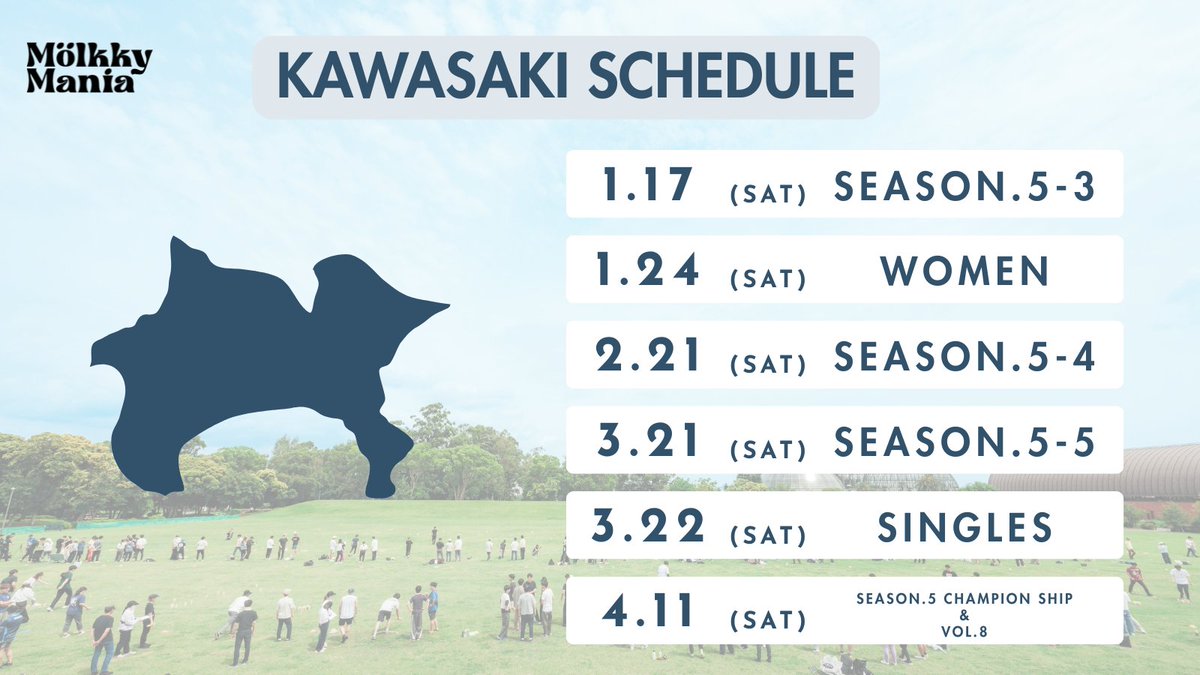 Mölkky Mania

KAWASAKI SCHEDULE

1.17 (SAT) SEASON.5-3

1.24 (SAT) WOMEN

2.21 (SAT) SEASON.5-4

3.21 (SAT) SEASON.5-5

3.22 (SAT) SINGLES

4.11 (SAT) SEASON.5 CHAMPION SHIP & VOL.8